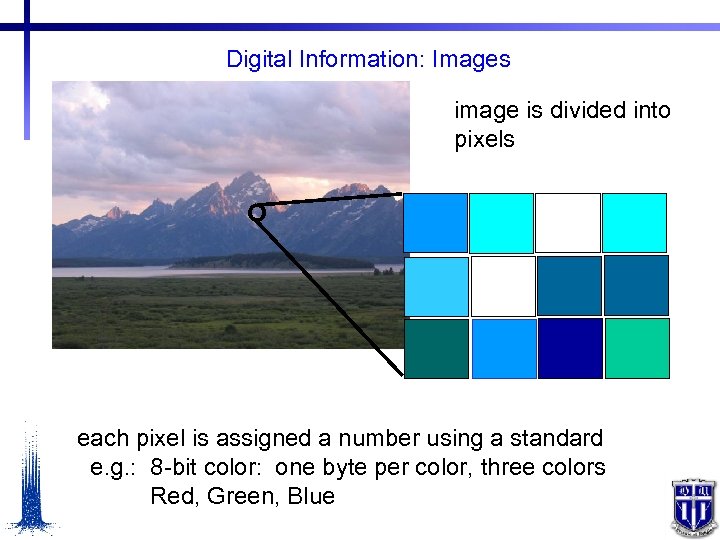 Digital Information: Images

image is divided into pixels

each pixel is assigned a number using a standard
e.g.: 8-bit color: one byte per color, three colors
Red, Green, Blue